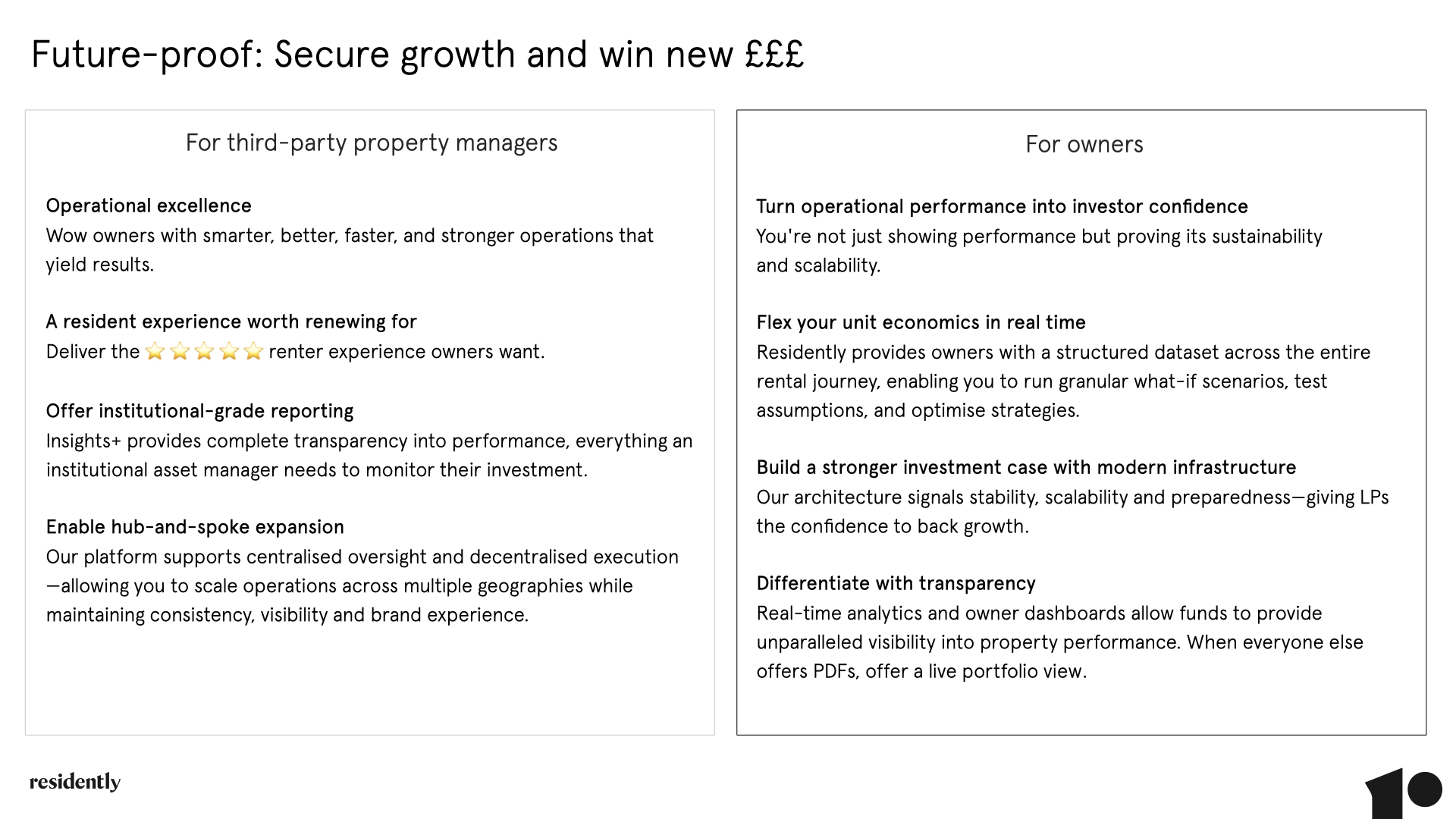 Future-proof: Secure growth and win new £££

For third-party property managers

Operational excellence
Wow owners with smarter, better, faster, and stronger operations that yield results.

A resident experience worth renewing for
Deliver the ⭐⭐⭐⭐⭐ renter experience owners want.

Offer institutional-grade reporting
Insights+ provides complete transparency into performance, everything an institutional asset manager needs to monitor their investment.

Enable hub-and-spoke expansion
Our platform supports centralised oversight and decentralised execution—allowing you to scale operations across multiple geographies while maintaining consistency, visibility and brand experience.

For owners

Turn operational performance into investor confidence
You're not just showing performance but proving its sustainability and scalability.

Flex your unit economics in real time
Residently provides owners with a structured dataset across the entire rental journey, enabling you to run granular what-if scenarios, test assumptions, and optimise strategies.

Build a stronger investment case with modern infrastructure
Our architecture signals stability, scalability and preparedness—giving LPs the confidence to back growth.

Differentiate with transparency
Real-time analytics and owner dashboards allow funds to provide unparalleled visibility into property performance. When everyone else offers PDFs, offer a live portfolio view.

residently

10